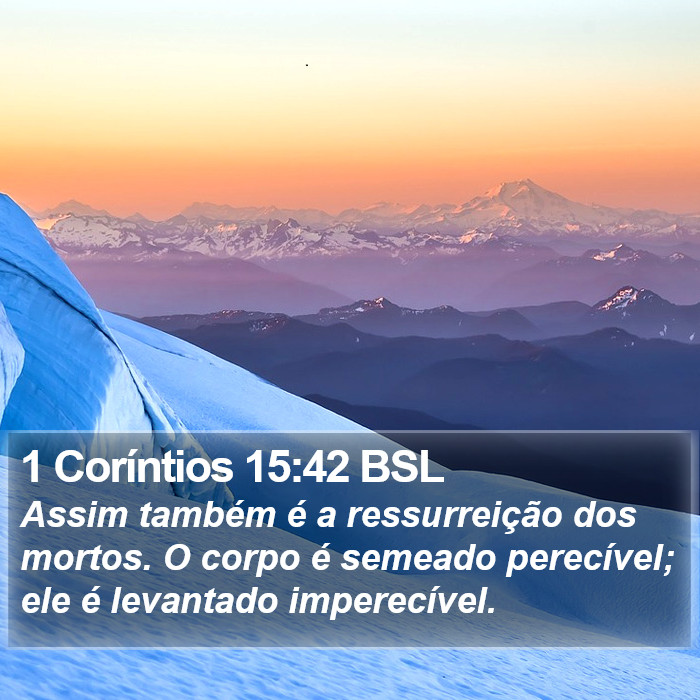 1 Coríntios 15:42 BSL

Assim também é a ressurreição dos mortos. O corpo é semeado perecível; ele é levantado imperecível.